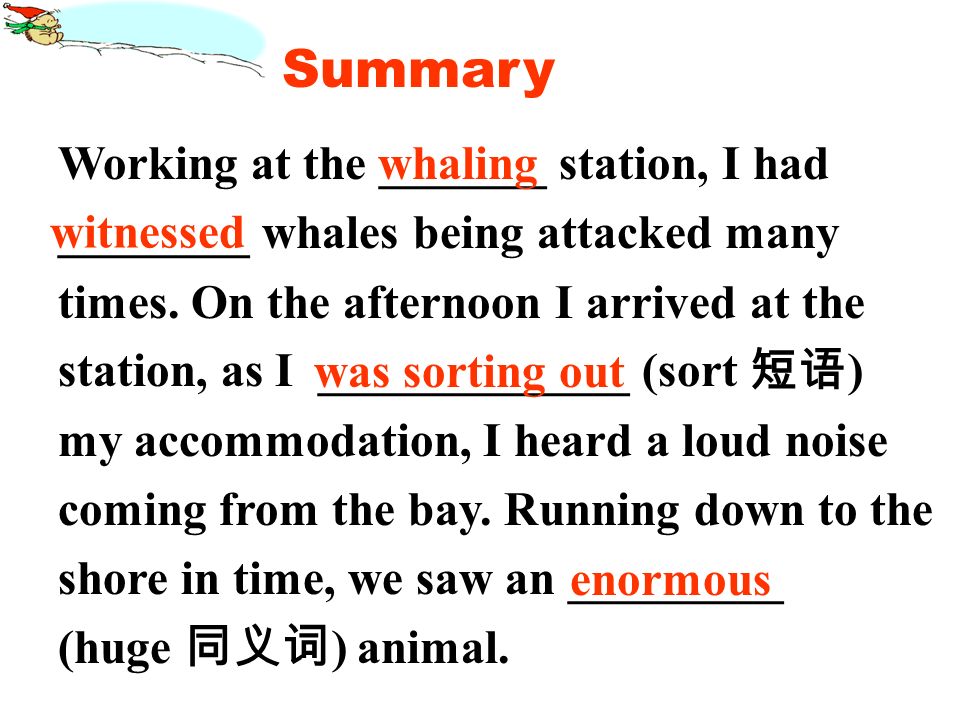 Summary

Working at the whaling station, I had witnessed whales being attacked many times. On the afternoon I arrived at the station, as I was sorting out (sort 短语) my accommodation, I heard a loud noise coming from the bay. Running down to the shore in time, we saw an enormous (huge 同义词) animal.